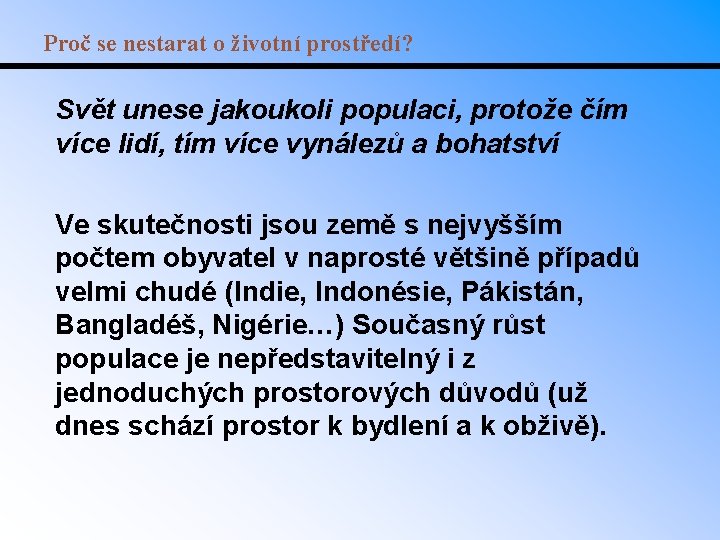 Proč se nestarat o životní prostředí?

Svět unese jakoukoli populaci, protože čím více lidí, tím více vynálezů a bohatství

Ve skutečnosti jsou země s nejvyšším počtem obyvatel v naprosté většině případů velmi chudé (Indie, Indonésie, Pákistán, Bangladéš, Nigérie…) Současný růst populace je nepředstavitelný i z jednoduchých prostorových důvodů (už dnes schází prostor k bydlení a k obživě).